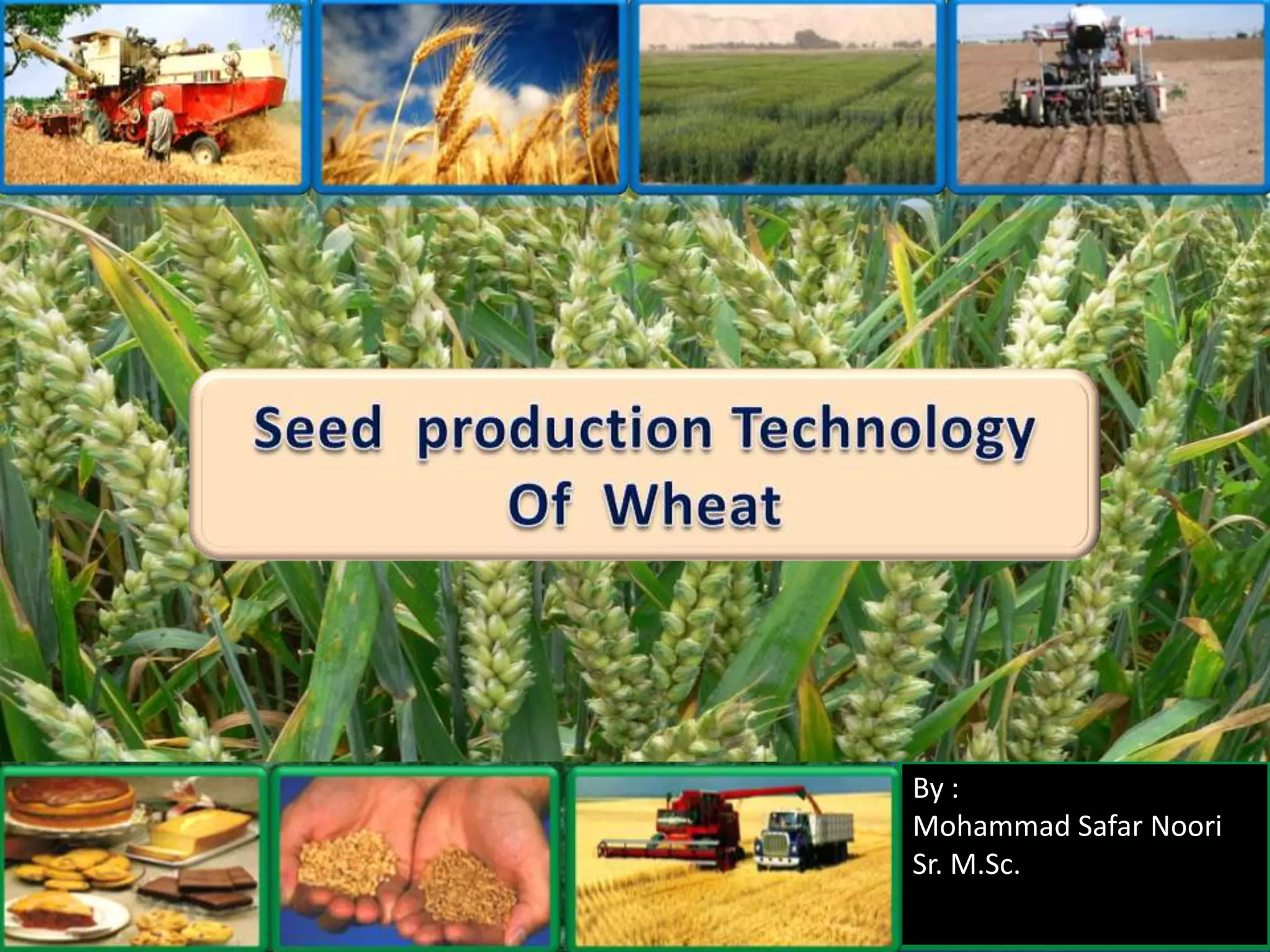 Seed production Technology
Of Wheat

By :
Mohammad Safar Noori
Sr. M.Sc.